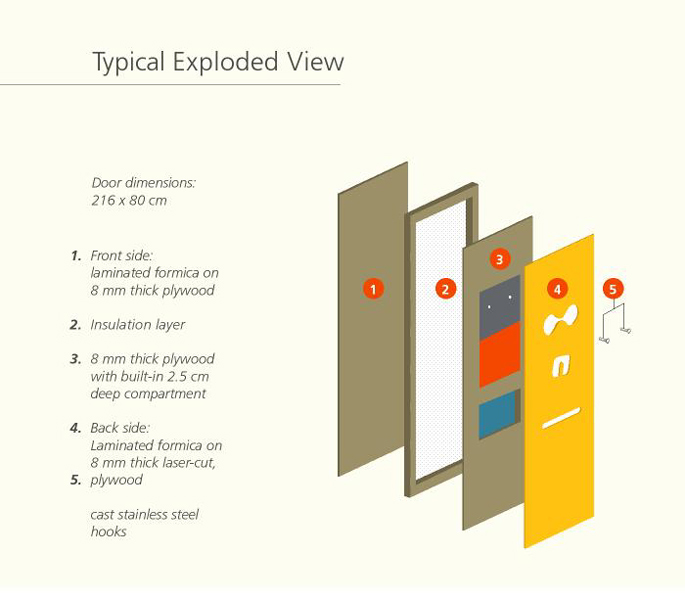 Typical Exploded View

Door dimensions:
216 x 80 cm

1. Front side: laminated formica on 8 mm thick plywood

2. Insulation layer

3. 8 mm thick plywood with built-in 2.5 cm deep compartment

4. Back side: Laminated formica on 8 mm thick laser-cut,
5. plywood

cast stainless steel hooks

1
2
3
4
5